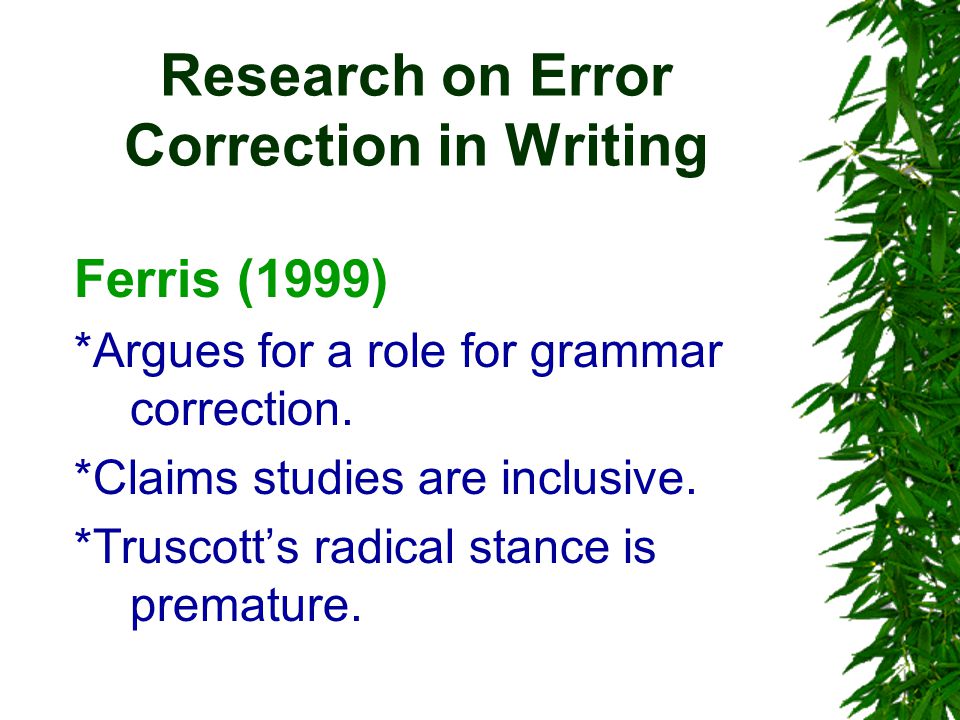 Research on Error Correction in Writing

Ferris (1999)

*Argues for a role for grammar correction.

*Claims studies are inclusive.

*Truscott’s radical stance is premature.